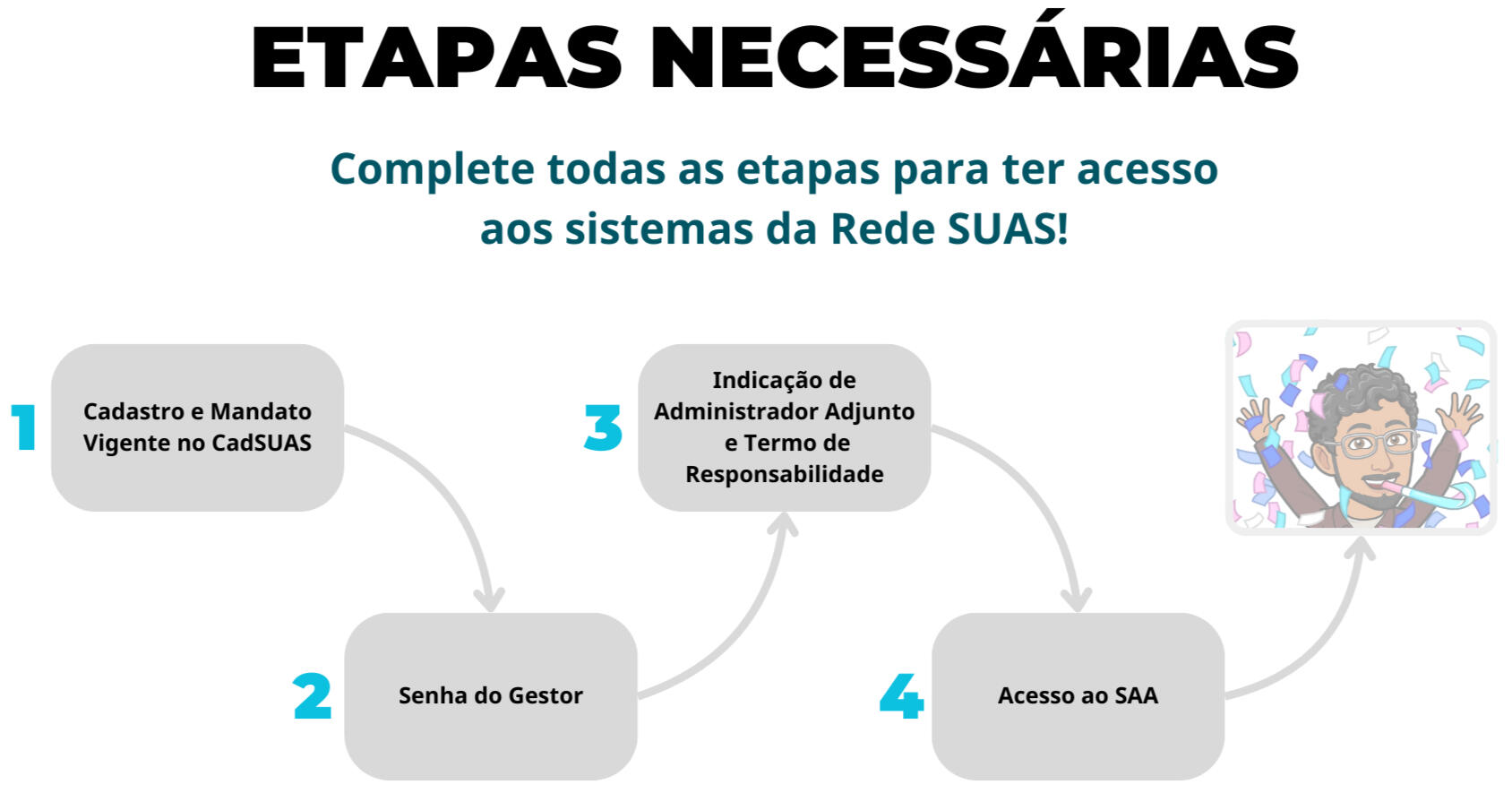 ETAPAS NECESSÁRIAS

Complete todas as etapas para ter acesso aos sistemas da Rede SUAS!

1 Cadastro e Mandato Vigente no CadSUAS

2 Senha do Gestor

3 Indicação de Administrador Adjunto e Termo de Responsabilidade

4 Acesso ao SAA